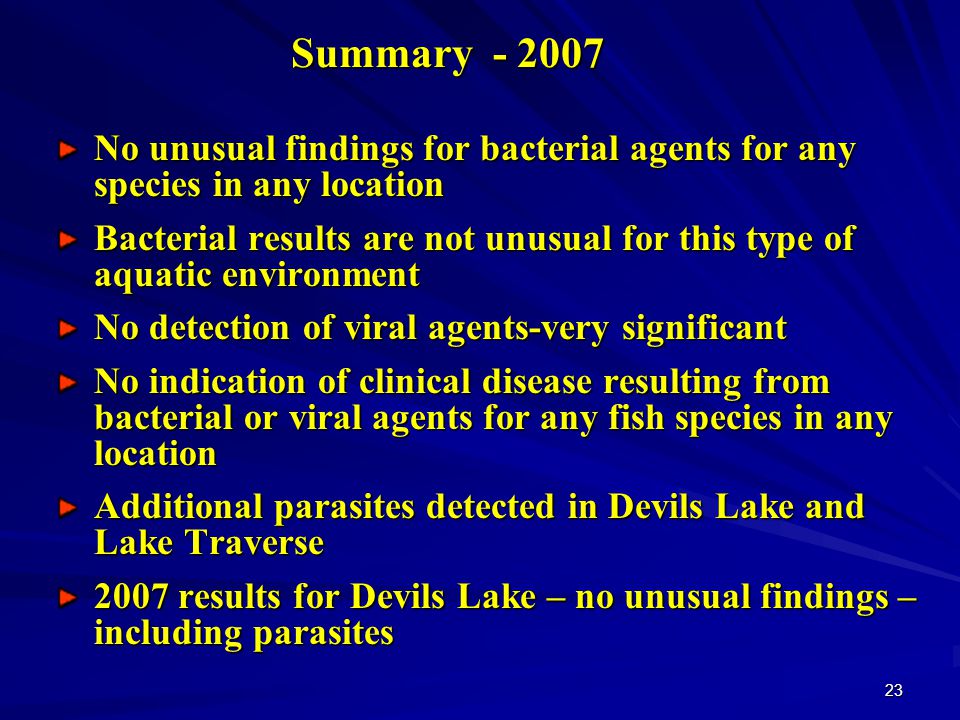 Summary - 2007

No unusual findings for bacterial agents for any species in any location

Bacterial results are not unusual for this type of aquatic environment

No detection of viral agents-very significant

No indication of clinical disease resulting from bacterial or viral agents for any fish species in any location

Additional parasites detected in Devils Lake and Lake Traverse

2007 results for Devils Lake – no unusual findings – including parasites

23